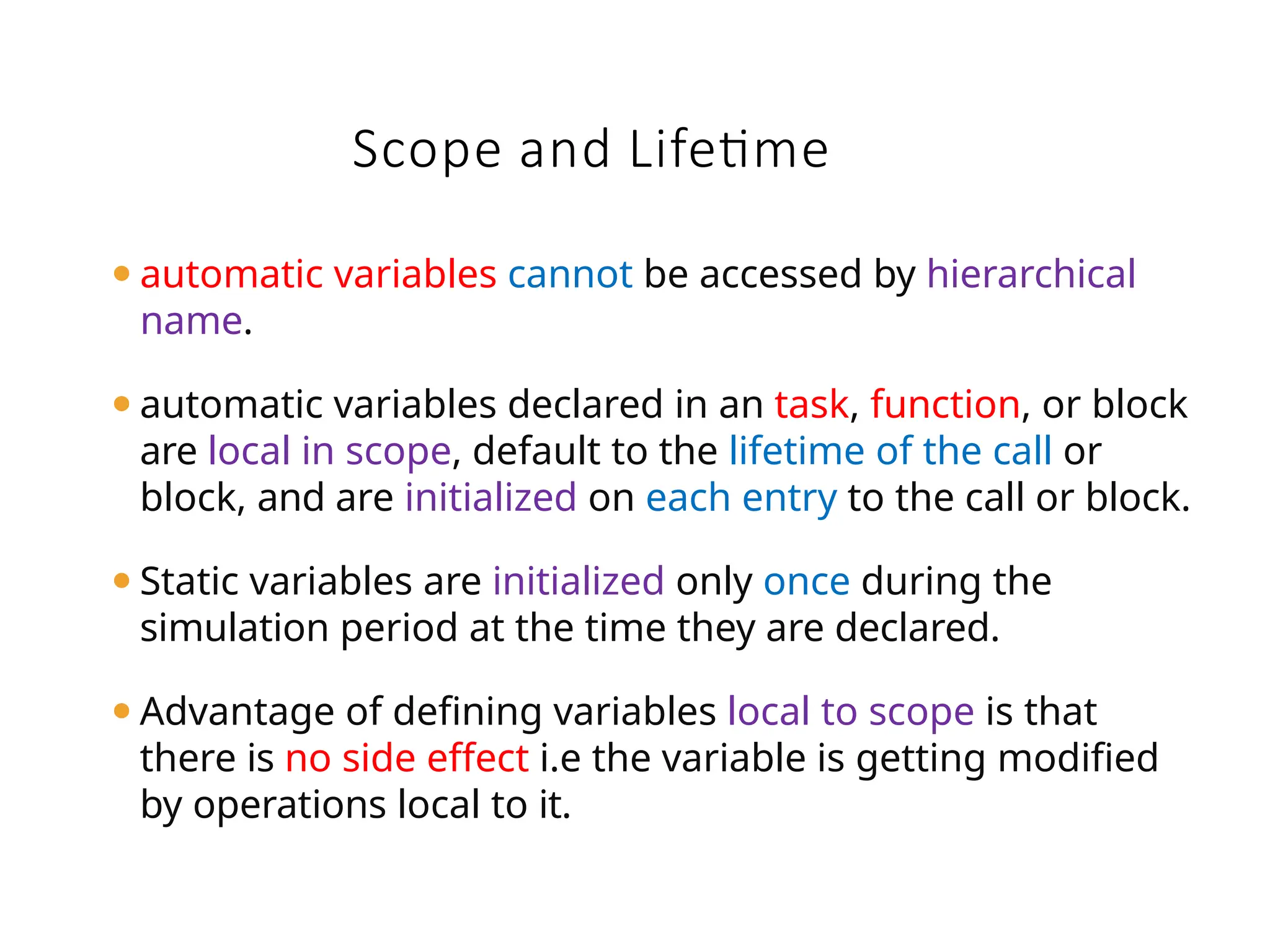 Scope and Lifetime

• automatic variables cannot be accessed by hierarchical name.

• automatic variables declared in an task, function, or block are local in scope, default to the lifetime of the call or block, and are initialized on each entry to the call or block.

• Static variables are initialized only once during the simulation period at the time they are declared.

• Advantage of defining variables local to scope is that there is no side effect i.e the variable is getting modified by operations local to it.